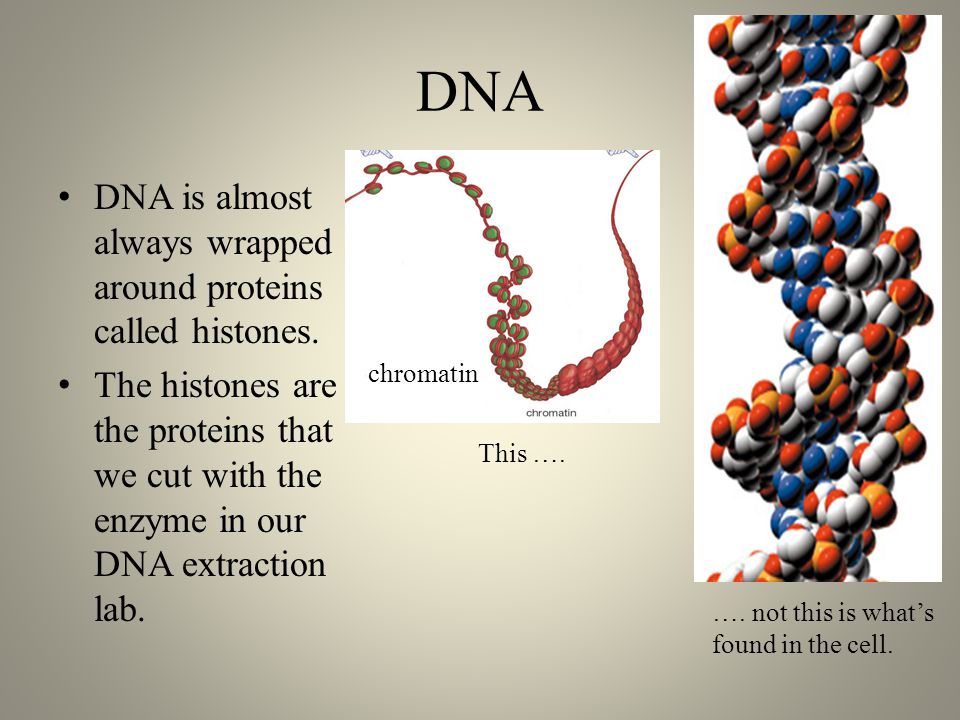 DNA

• DNA is almost always wrapped around proteins called histones.
• The histones are the proteins that we cut with the enzyme in our DNA extraction lab.

chromatin

chromatin

This ….

…. not this is what's found in the cell.